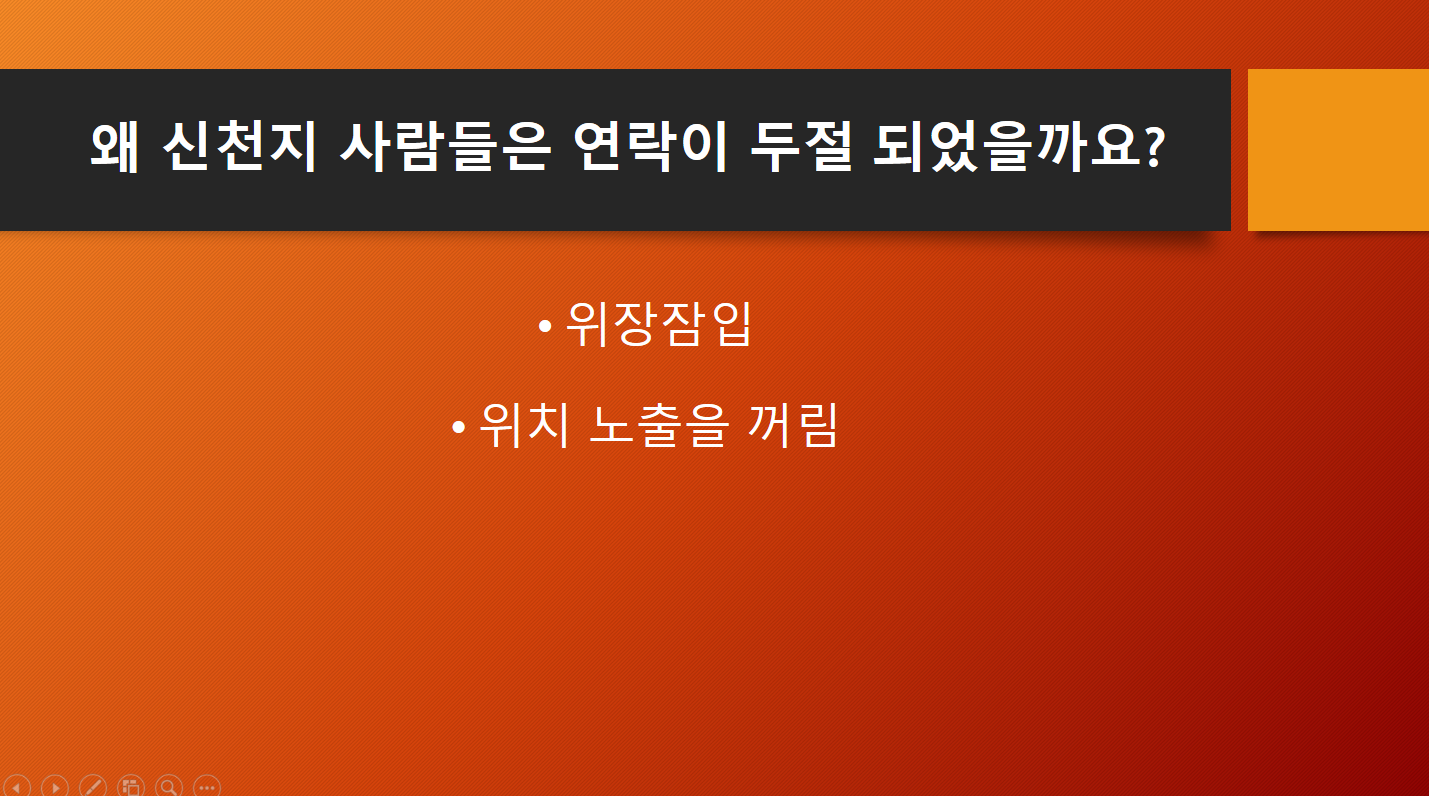 왜 신천지 사람들은 연락이 두절 되었을까요?

• 위장잠입

• 위치 노출을 꺼림